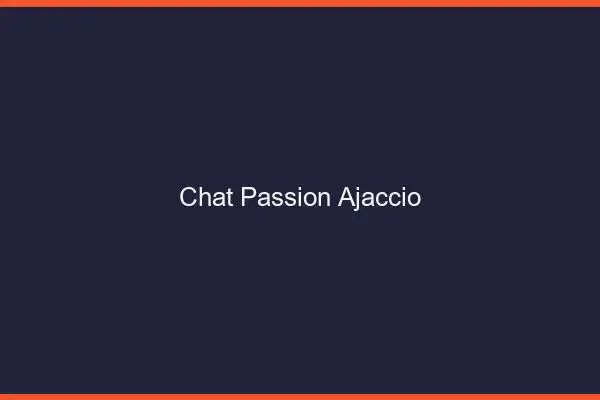 Chat Passion Ajaccio